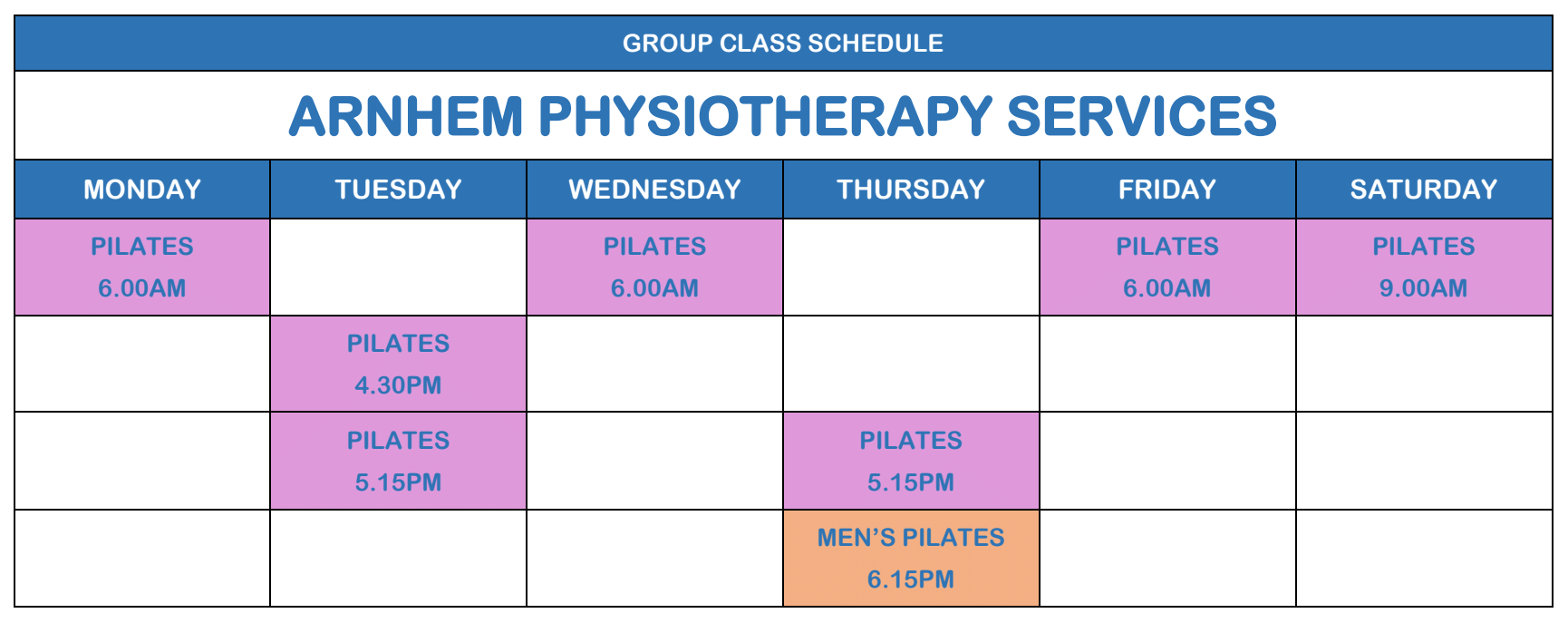 GROUP CLASS SCHEDULE

ARNHEM PHYSIOTHERAPY SERVICES

| MONDAY | TUESDAY | WEDNESDAY | THURSDAY | FRIDAY | SATURDAY |
|---|---|---|---|---|---|
| PILATES 6.00AM | | PILATES 6.00AM | | PILATES 6.00AM | PILATES 9.00AM |
| | PILATES 4.30PM | | | | |
| | PILATES 5.15PM | | PILATES 5.15PM | | |
| | | | MEN'S PILATES 6.15PM | | |